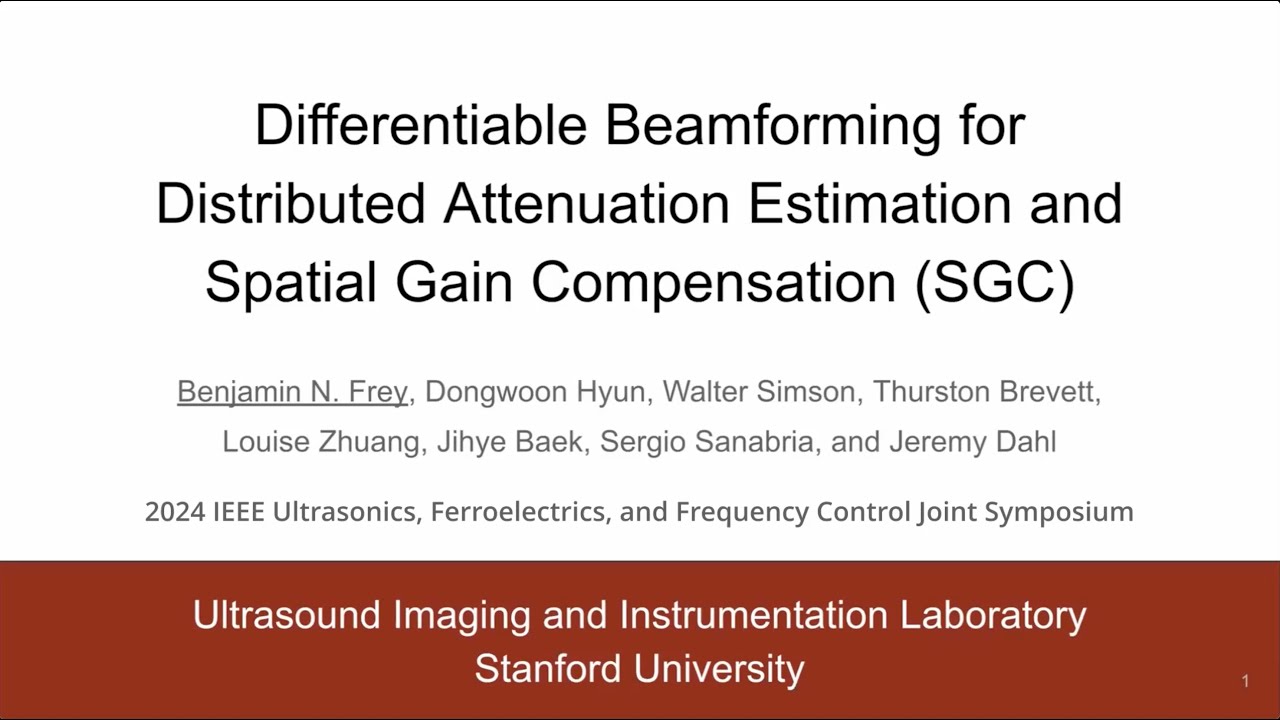 Differentiable Beamforming for Distributed Attenuation Estimation and Spatial Gain Compensation (SGC)

Benjamin N. Frey, Dongwoon Hyun, Walter Simson, Thurston Brevett, Louise Zhuang, Jihye Baek, Sergio Sanabria, and Jeremy Dahl

2024 IEEE Ultrasonics, Ferroelectrics, and Frequency Control Joint Symposium

Ultrasound Imaging and Instrumentation Laboratory
Stanford University

1